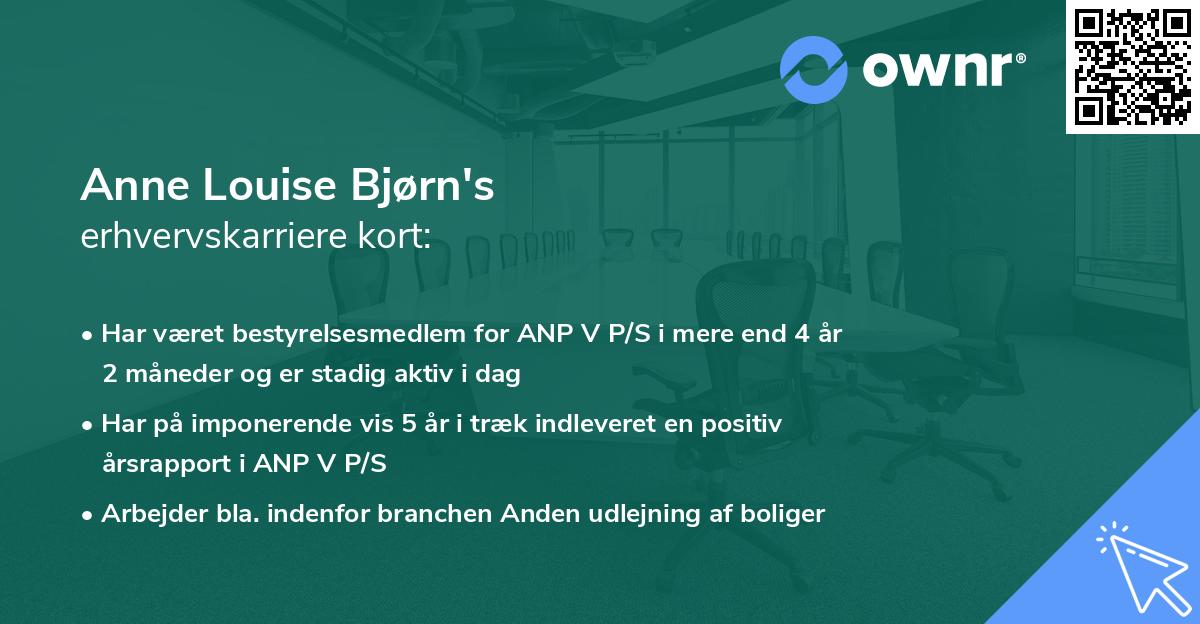 ownr®

Anne Louise Bjørn's
erhvervskarriere kort:

• Har været bestyrelsesmedlem for ANP V P/S i mere end 4 år 2 måneder og er stadig aktiv i dag

• Har på imponerende vis 5 år i træk indleveret en positiv årsrapport i ANP V P/S

• Arbejder bla. indenfor branchen Anden udlejning af boliger